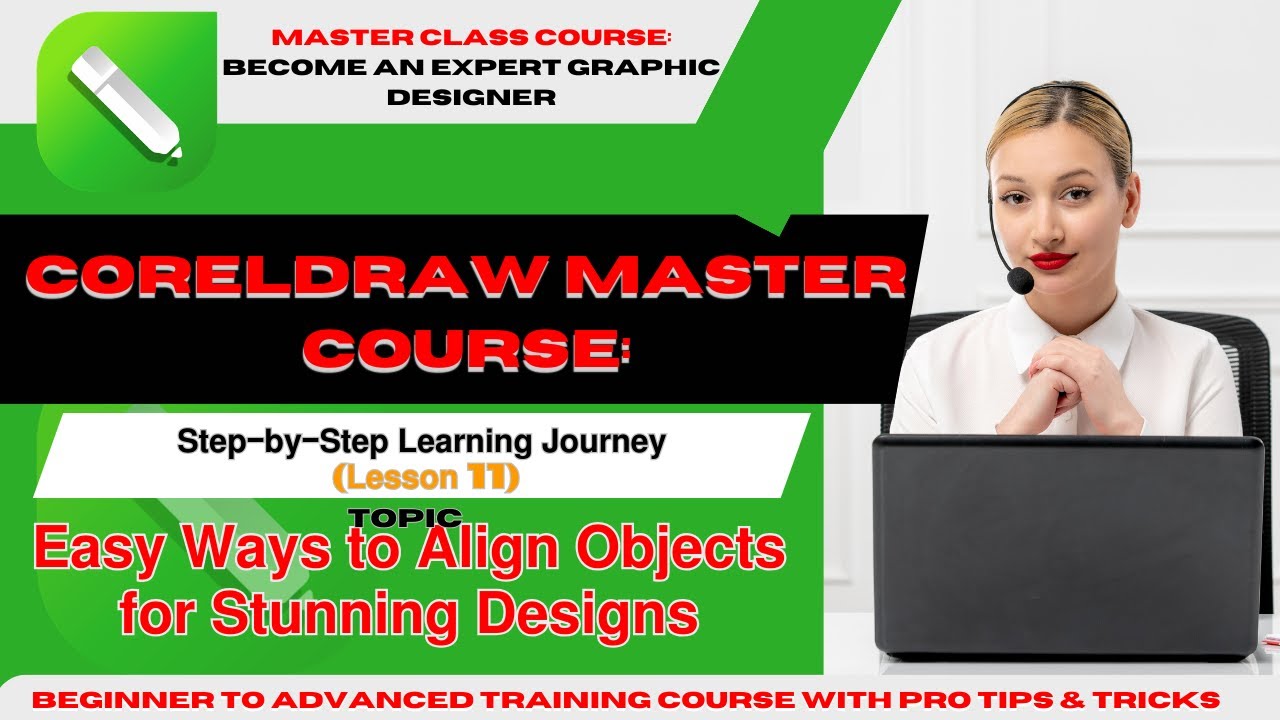 MASTER CLASS COURSE:
BECOME AN EXPERT GRAPHIC DESIGNER

CORELDRAW MASTER COURSE:

Step-by-Step Learning Journey
(Lesson 11)

TOPIC
Easy Ways to Align Objects for Stunning Designs

BEGINNER TO ADVANCED TRAINING COURSE WITH PRO TIPS & TRICKS